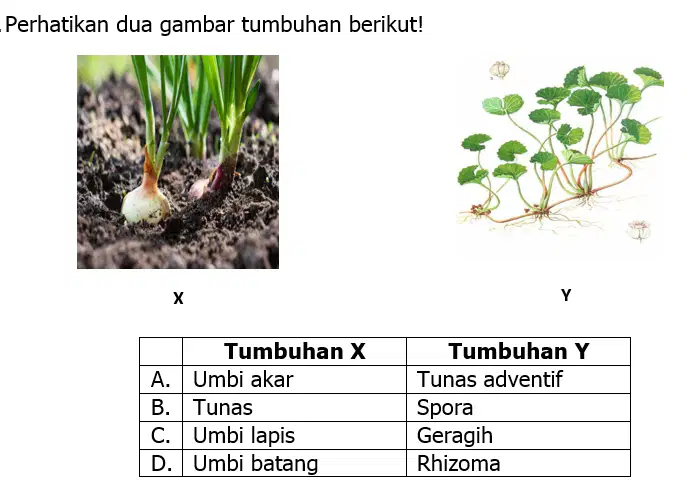 Perhatikan dua gambar tumbuhan berikut!

X

Y

| | Tumbuhan X | Tumbuhan Y |
|---|---|---|
| A. | Umbi akar | Tunas adventif |
| B. | Tunas | Spora |
| C. | Umbi lapis | Geragih |
| D. | Umbi batang | Rhizoma |